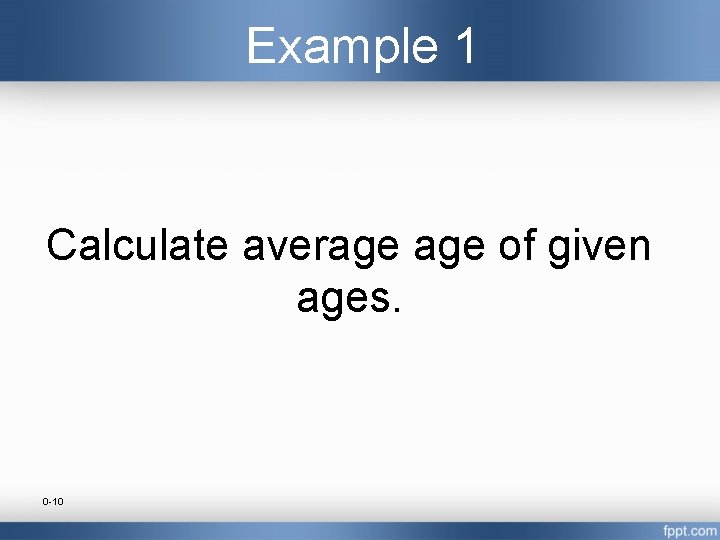 Example 1

Calculate average age of given ages.

0-10

fppt.com